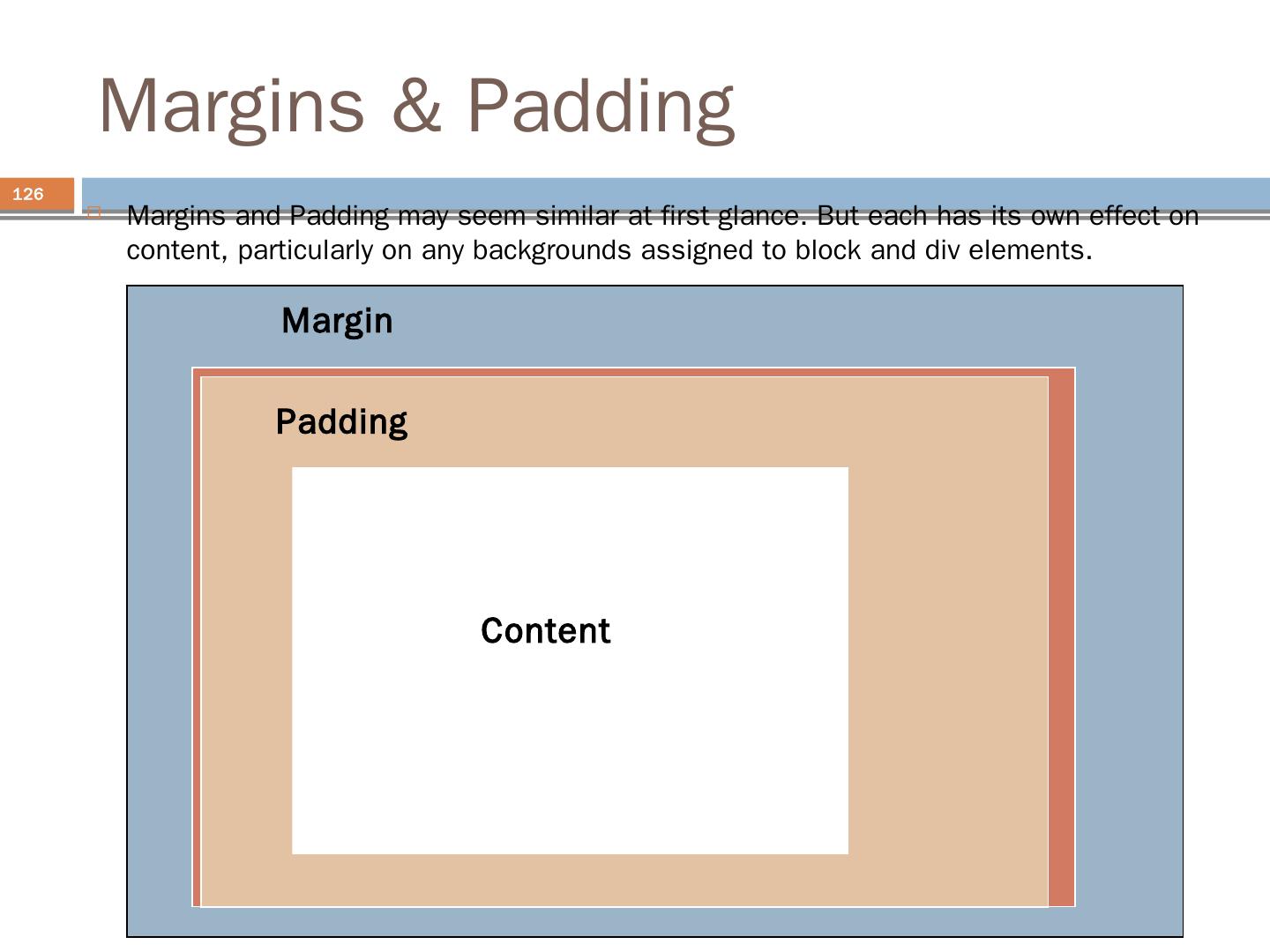 Margins & Padding

126

Margins and Padding may seem similar at first glance. But each has its own effect on content, particularly on any backgrounds assigned to block and div elements.

Margin

Padding

Content